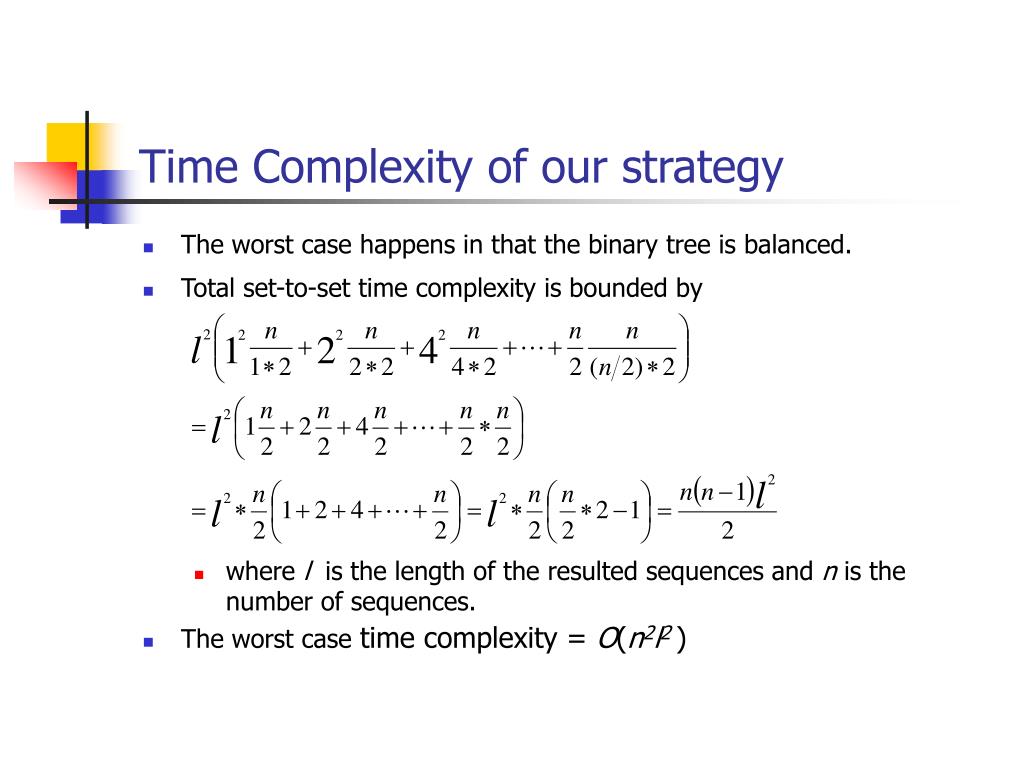 Time Complexity of our strategy

The worst case happens in that the binary tree is balanced.

Total set-to-set time complexity is bounded by

$l^2\left(1^2\frac{n}{1*2}+2^2\frac{n}{2*2}+4^2\frac{n}{4*2}+\cdots+\frac{n}{2}\frac{n}{(n/2)*2}\right)$

$=l^2\left(1\frac{n}{2}+2\frac{n}{2}+4\frac{n}{2}+\cdots+\frac{n}{2}*\frac{n}{2}\right)$

$=l^2*\frac{n}{2}\left(1+2+4+\cdots+\frac{n}{2}\right)=l^2*\frac{n}{2}\left(\frac{n}{2}*2-1\right)=\frac{n(n-1)l^2}{2}$

where $l$ is the length of the resulted sequences and $n$ is the number of sequences.

The worst case time complexity = $O(n^2l^2)$